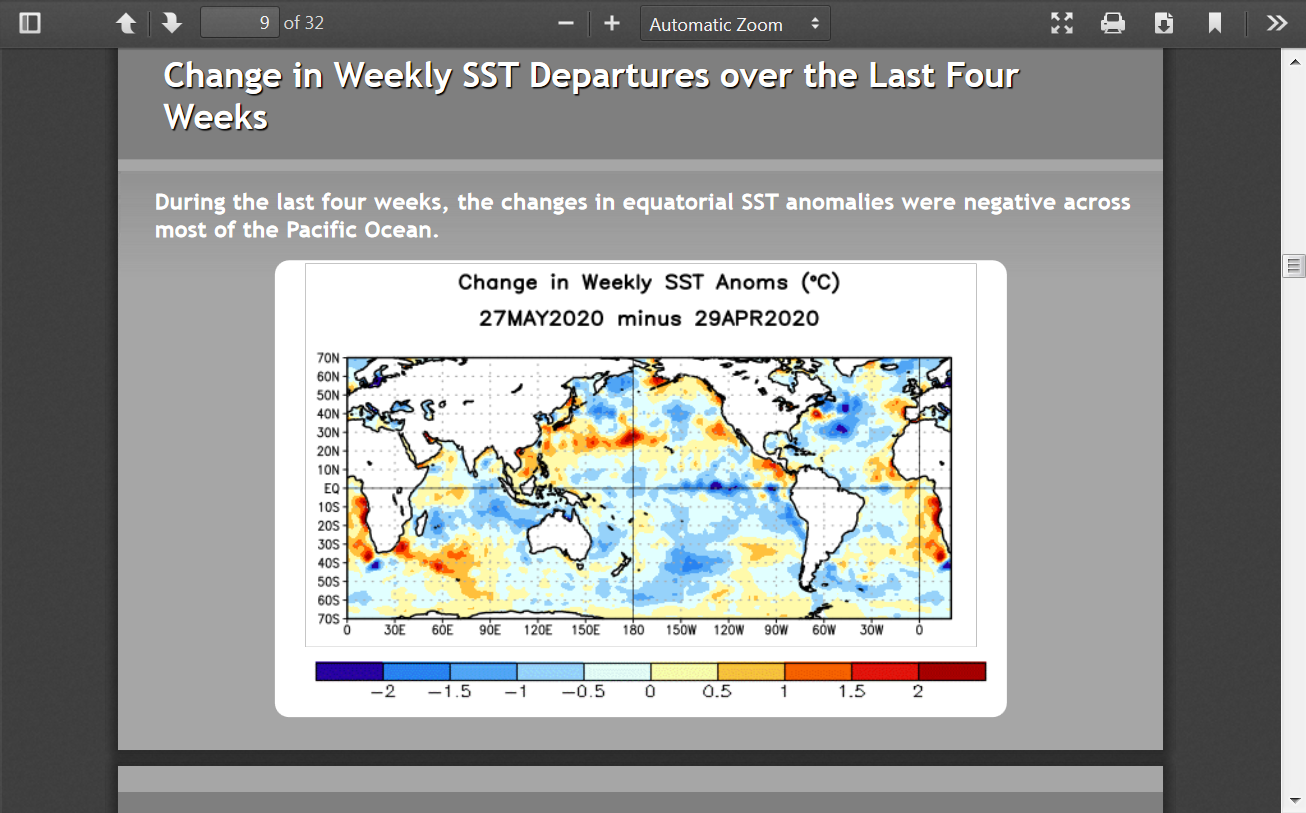 9 of 32

Automatic Zoom

Change in Weekly SST Departures over the Last Four Weeks

During the last four weeks, the changes in equatorial SST anomalies were negative across most of the Pacific Ocean.

Change in Weekly SST Anoms (°C)
27MAY2020 minus 29APR2020

70N
60N
50N
40N
30N
20N
10N
EQ
10S
20S
30S
40S
50S
60S
70S

0 30E 60E 90E 120E 150E 180 150W 120W 90W 60W 30W 0

−2 −1.5 −1 −0.5 0 0.5 1 1.5 2